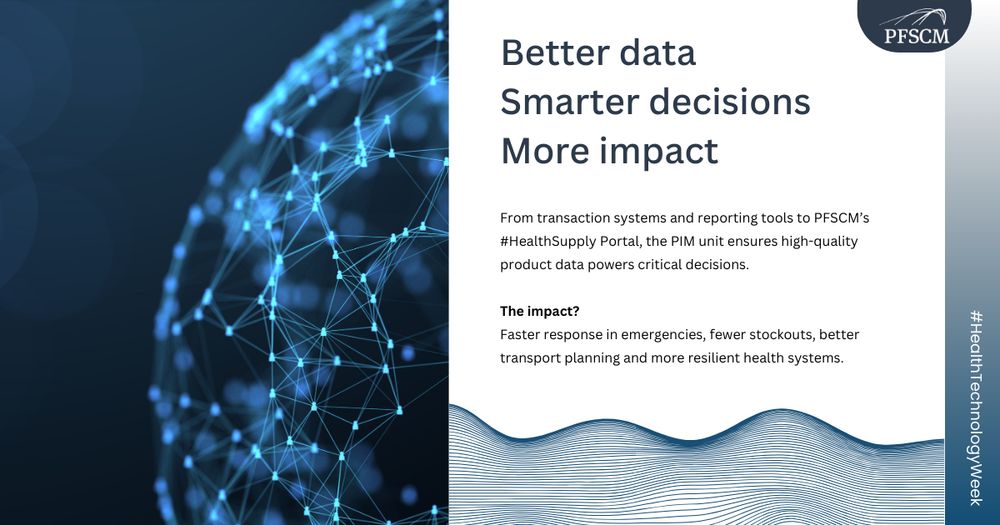 PFSCM

Better data
Smarter decisions
More impact

From transaction systems and reporting tools to PFSCM's #HealthSupply Portal, the PIM unit ensures high-quality product data powers critical decisions.

The impact?
Faster response in emergencies, fewer stockouts, better transport planning and more resilient health systems.

#HealthTechnologyWeek